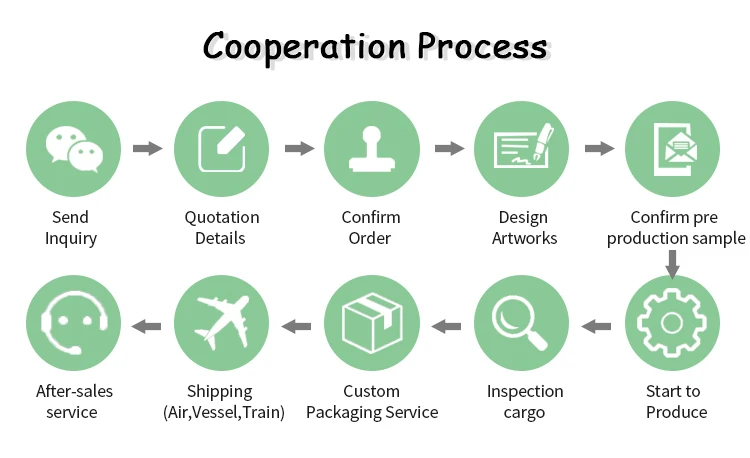 Cooperation Process

Send Inquiry

Quotation Details

Confirm Order

Design Artworks

Confirm pre production sample

Start to Produce

Inspection cargo

Custom Packaging Service

Shipping (Air,Vessel,Train)

After-sales service